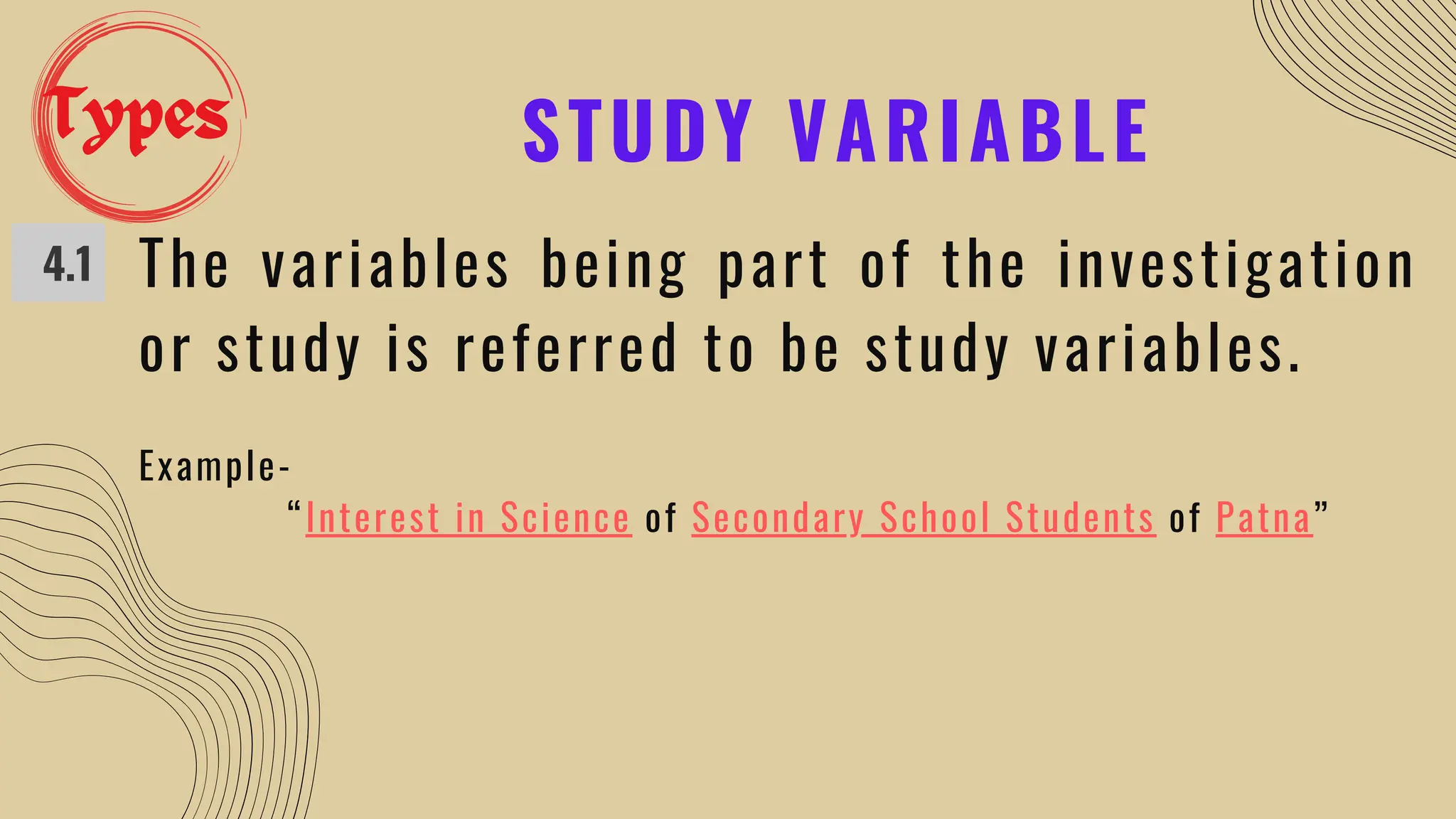 Types

STUDY VARIABLE

4.1 The variables being part of the investigation or study is referred to be study variables.

Example-

“Interest in Science of Secondary School Students of Patna”